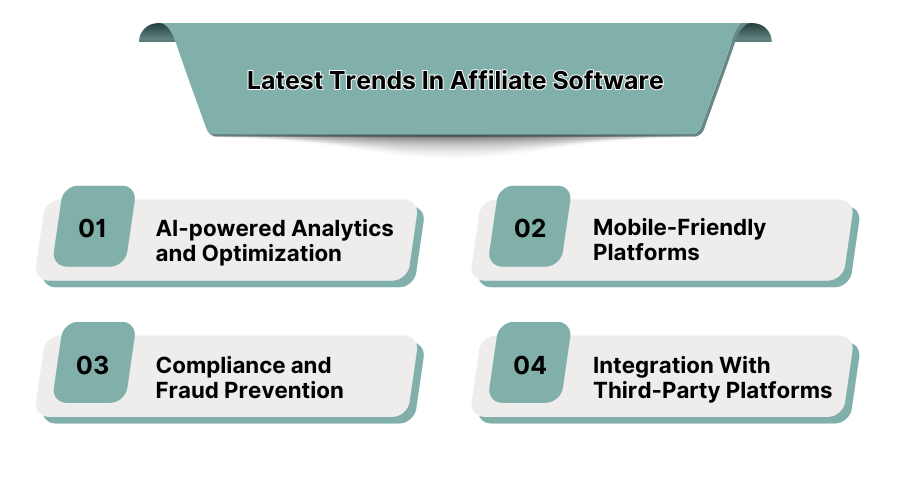 Latest Trends In Affiliate Software

01 AI-powered Analytics and Optimization

02 Mobile-Friendly Platforms

03 Compliance and Fraud Prevention

04 Integration With Third-Party Platforms